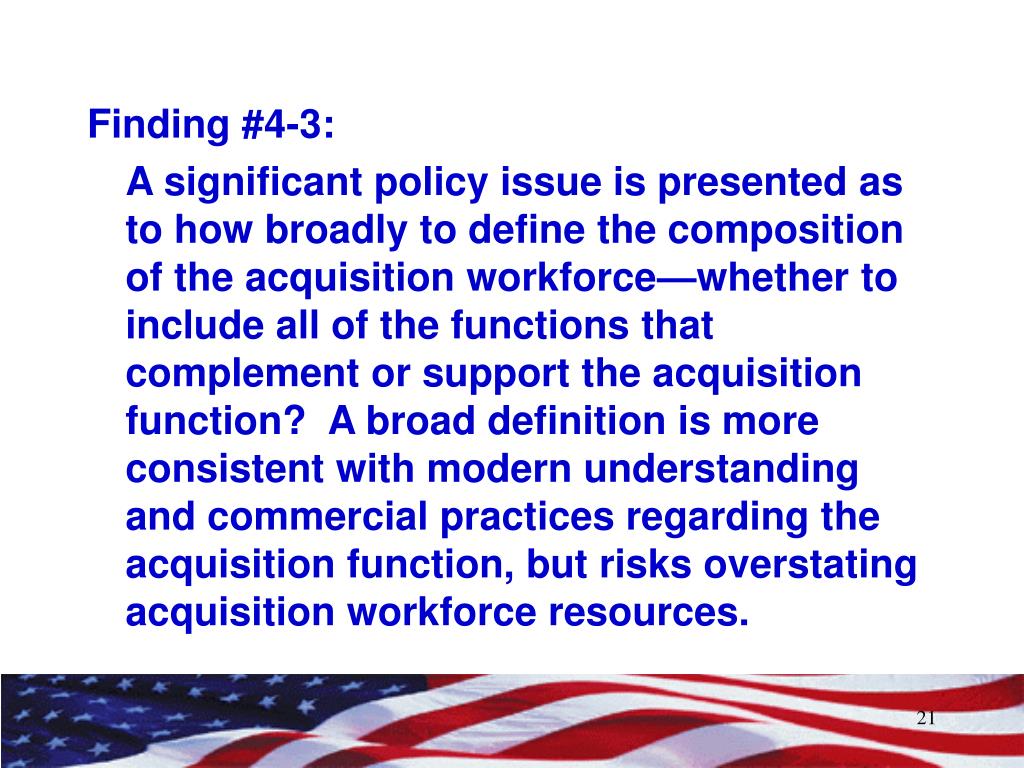 Finding #4-3:

A significant policy issue is presented as to how broadly to define the composition of the acquisition workforce—whether to include all of the functions that complement or support the acquisition function?  A broad definition is more consistent with modern understanding and commercial practices regarding the acquisition function, but risks overstating acquisition workforce resources.

21